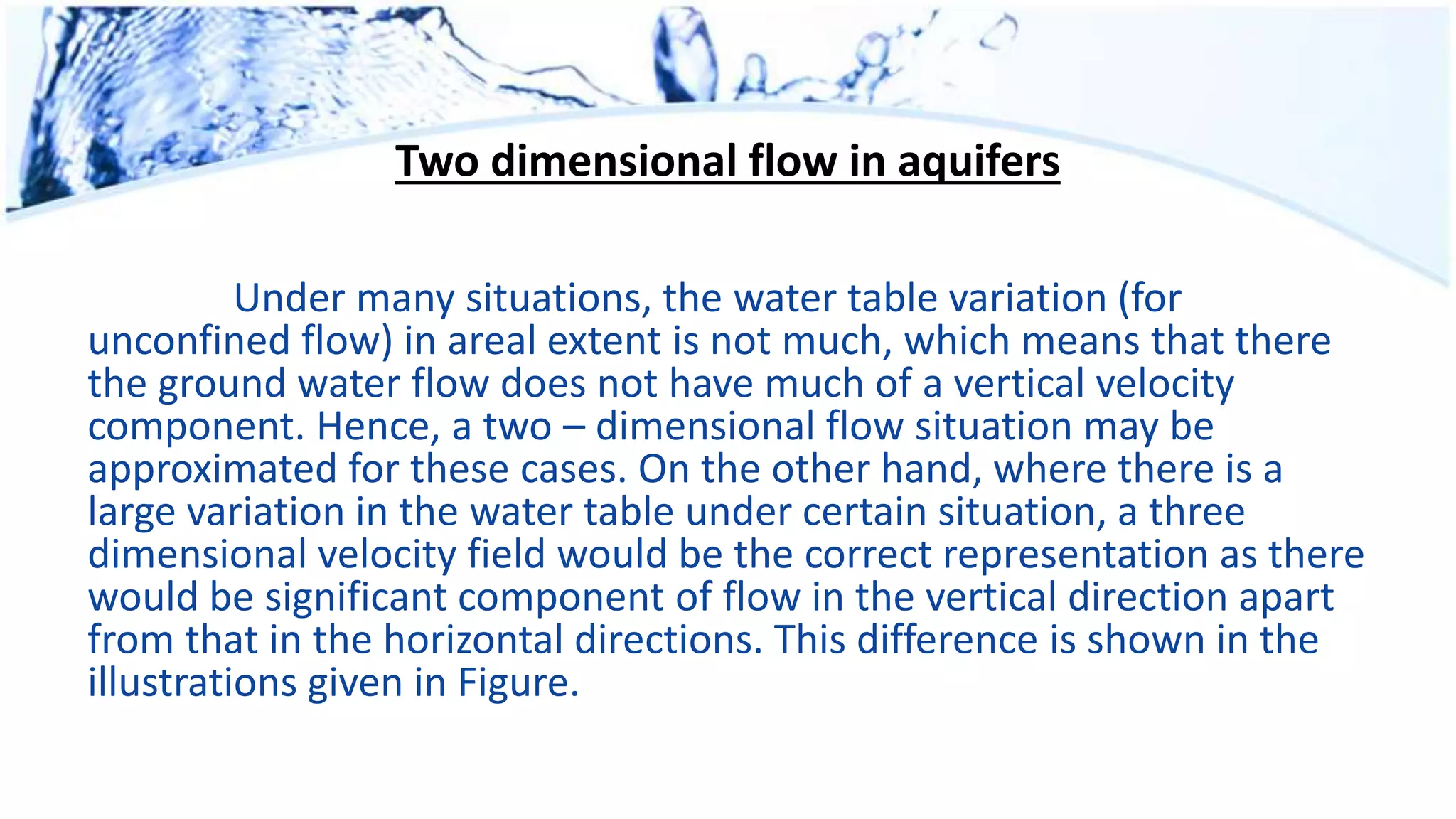 Two dimensional flow in aquifers

Under many situations, the water table variation (for unconfined flow) in areal extent is not much, which means that there the ground water flow does not have much of a vertical velocity component. Hence, a two – dimensional flow situation may be approximated for these cases. On the other hand, where there is a large variation in the water table under certain situation, a three dimensional velocity field would be the correct representation as there would be significant component of flow in the vertical direction apart from that in the horizontal directions. This difference is shown in the illustrations given in Figure.